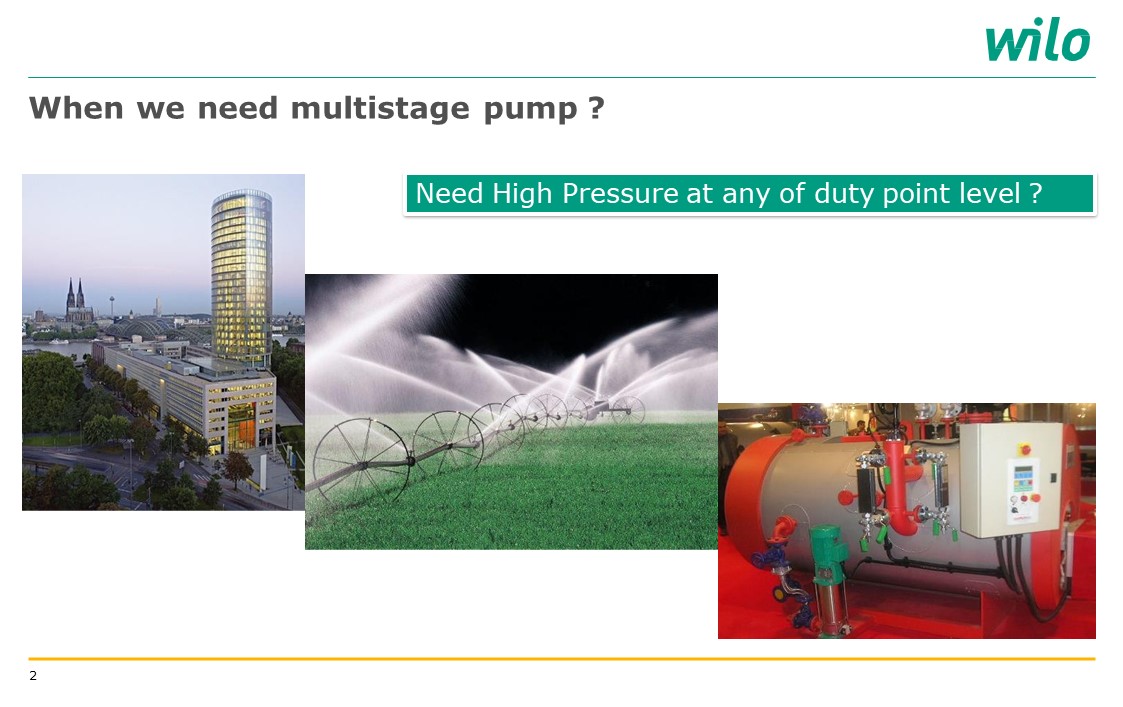 wilo

When we need multistage pump ?

Need High Pressure at any of duty point level ?

2